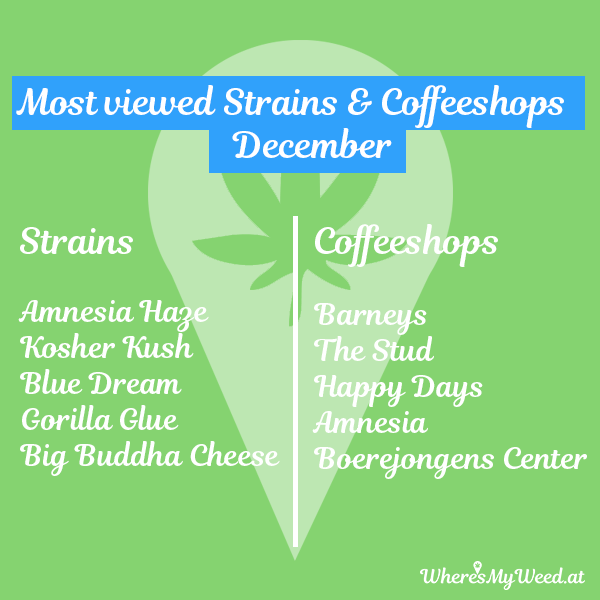 Most viewed Strains & Coffeeshops
December

Strains

Amnesia Haze
Kosher Kush
Blue Dream
Gorilla Glue
Big Buddha Cheese

Coffeeshops

Barneys
The Stud
Happy Days
Amnesia
Boerejongens Center

WheresMyWeed.at